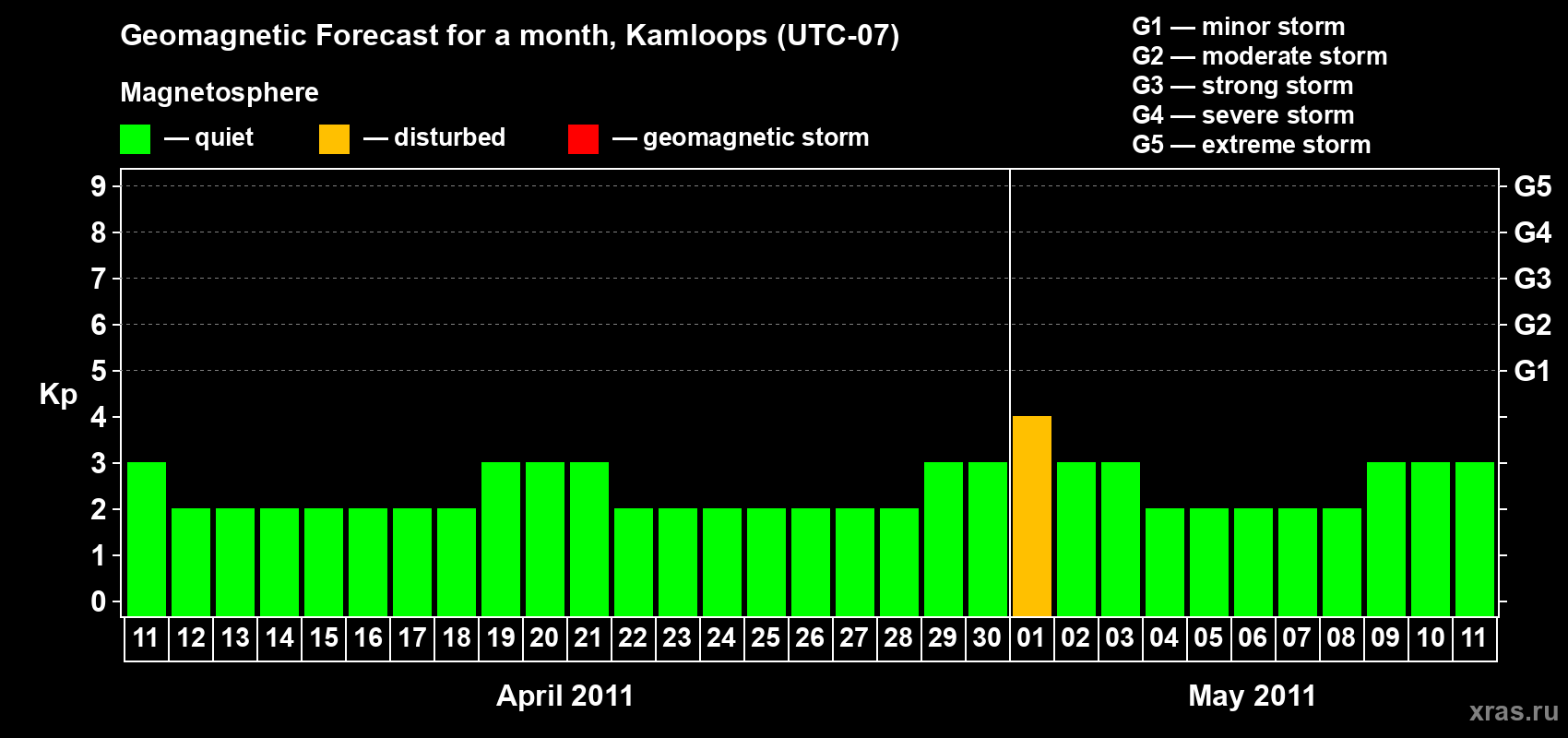 Geomagnetic Forecast for a month, Kamloops (UTC-07)

Magnetosphere

— quiet — disturbed — geomagnetic storm

G1 — minor storm
G2 — moderate storm
G3 — strong storm
G4 — severe storm
G5 — extreme storm

Kp

9 8 7 6 5 4 3 2 1 0

G5 G4 G3 G2 G1

11 12 13 14 15 16 17 18 19 20 21 22 23 24 25 26 27 28 29 30 01 02 03 04 05 06 07 08 09 10 11

April 2011

May 2011

xras.ru